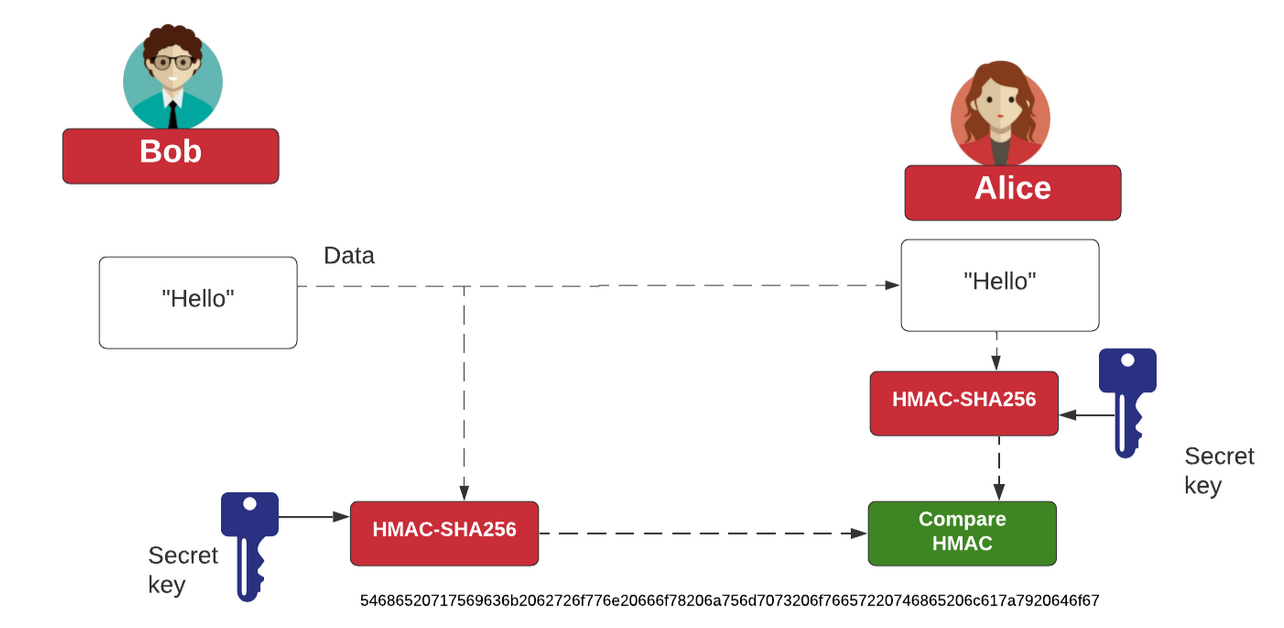 Bob

Alice

Data

"Hello"

"Hello"

HMAC-SHA256

Secret key

Secret key

HMAC-SHA256

Compare HMAC

54686520717569636b2062726f776e20666f78206a756d7073206f76657220746865206c617a7920646f67